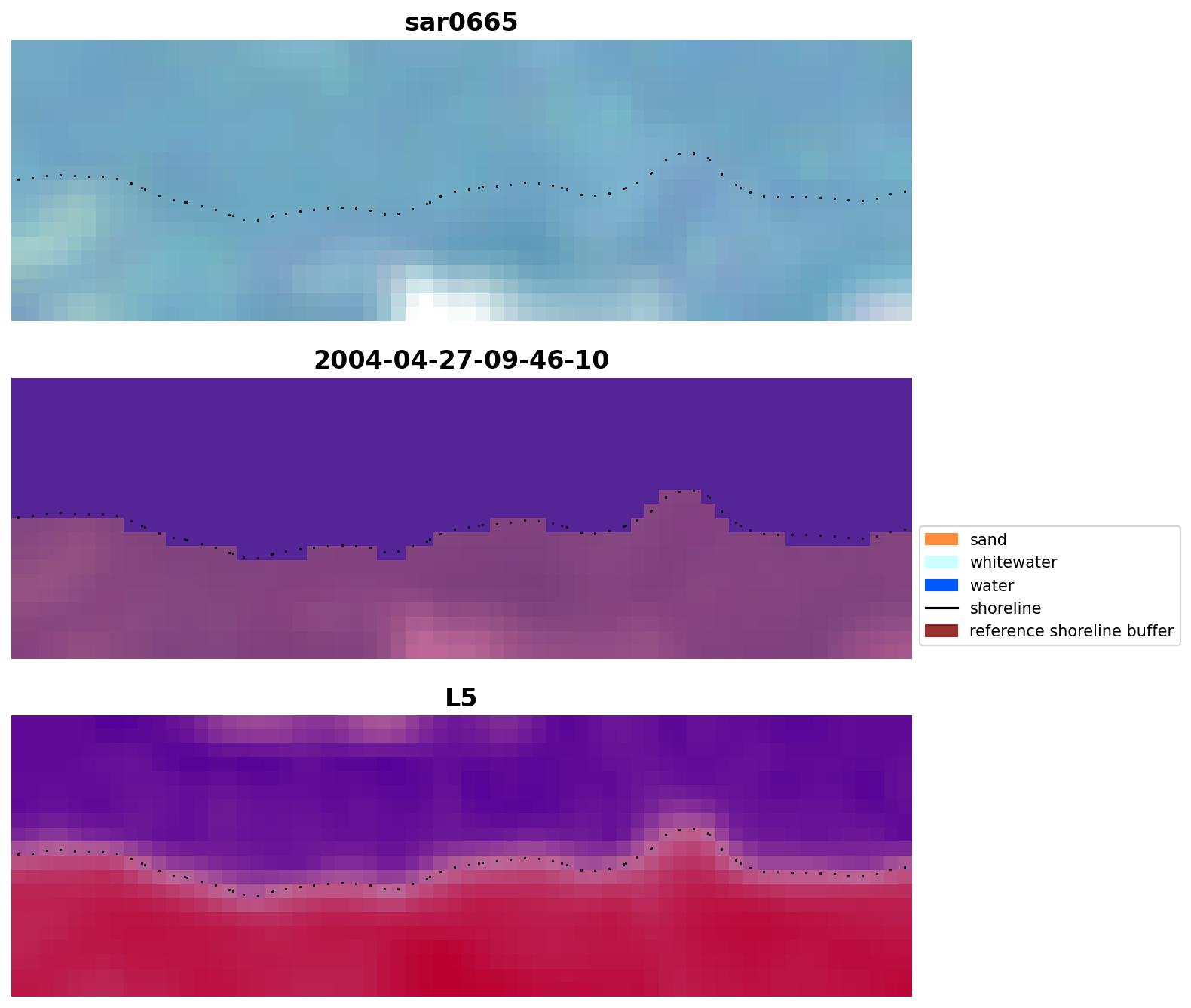 sar0665

2004-04-27-09-46-10

sand
whitewater
water
shoreline
reference shoreline buffer

L5